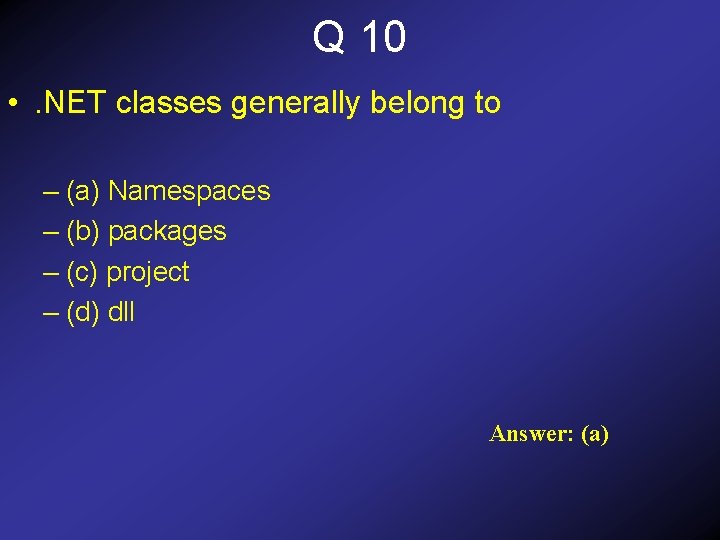 Q 10

• .NET classes generally belong to

– (a) Namespaces
– (b) packages
– (c) project
– (d) dll

Answer: (a)